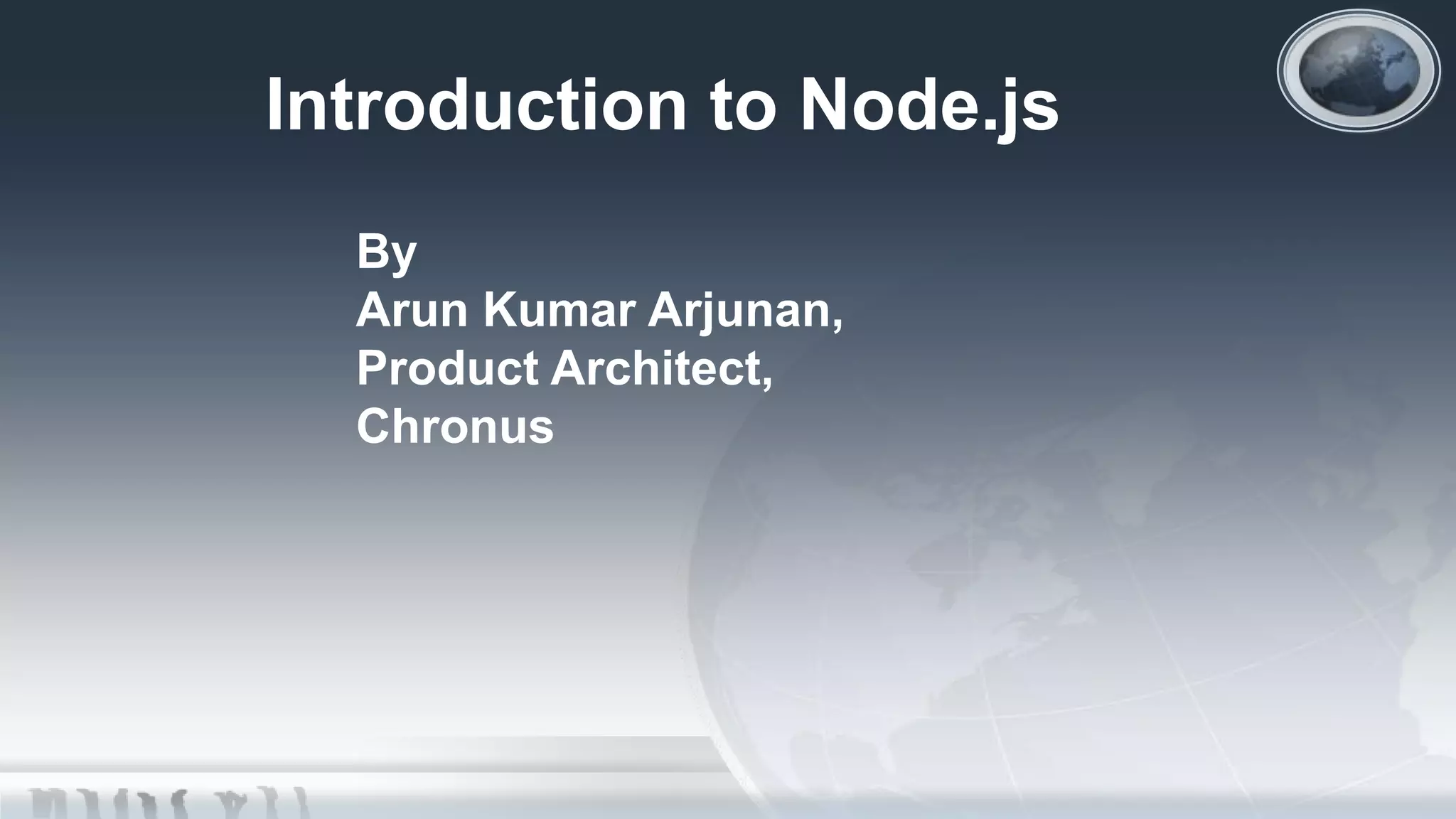 Introduction to Node.js

By
Arun Kumar Arjunan,
Product Architect,
Chronus